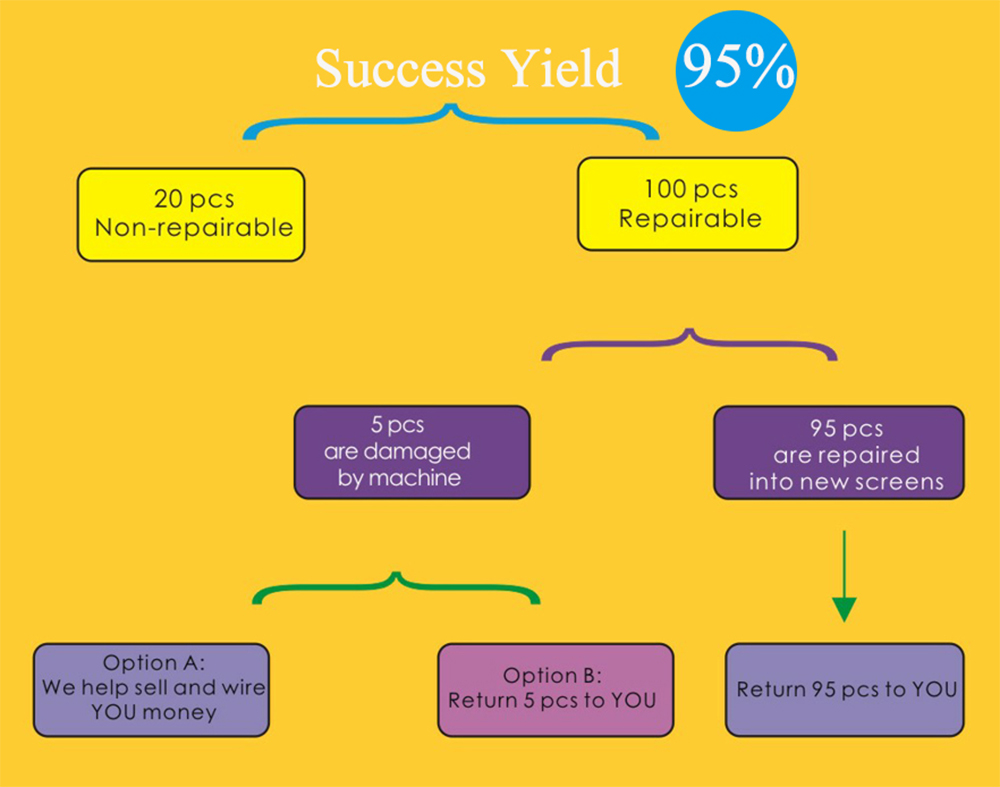 Success Yield 95%

20 pcs
Non-repairable

100 pcs
Repairable

5 pcs
are damaged
by machine

95 pcs
are repaired
into new screens

Option A:
We help sell and wire
YOU money

Option B:
Return 5 pcs to YOU

Return 95 pcs to YOU